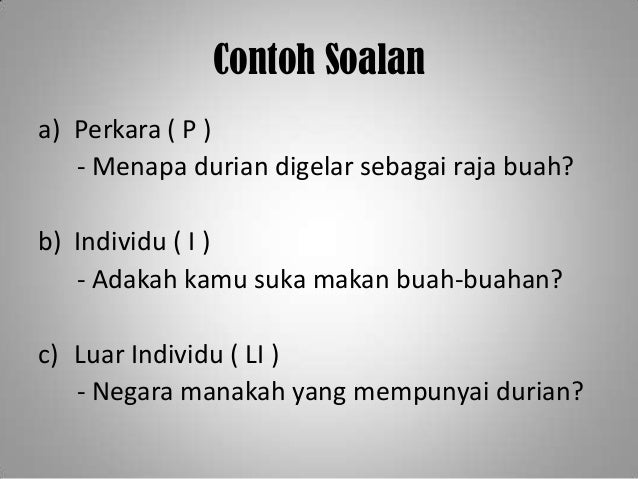 Contoh Soalan

a) Perkara ( P )
- Menapa durian digelar sebagai raja buah?

b) Individu ( I )
- Adakah kamu suka makan buah-buahan?

c) Luar Individu ( LI )
- Negara manakah yang mempunyai durian?